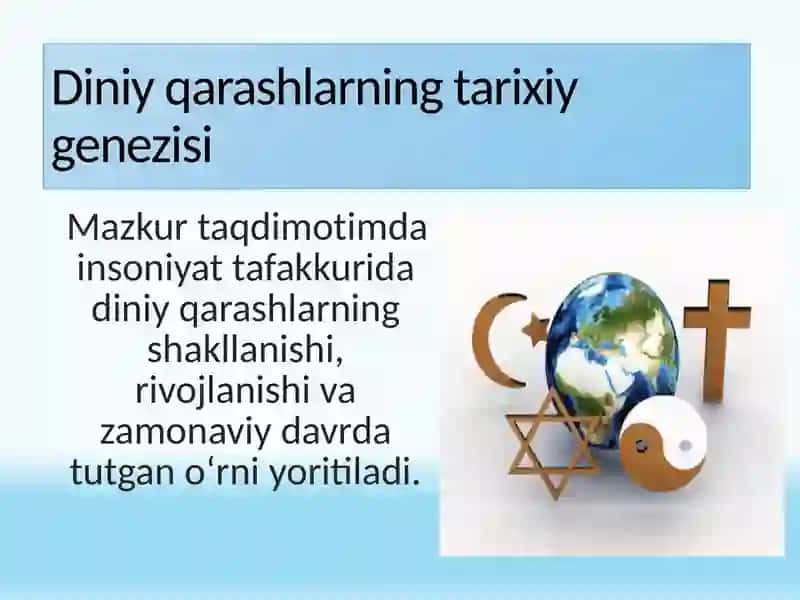 Diniy qarashlarning tarixiy genezisi

Mazkur taqdimotimda insoniyat tafakkurida diniy qarashlarning shakllanishi, rivojlanishi va zamonaviy davrda tutgan o‘rni yoritiladi.